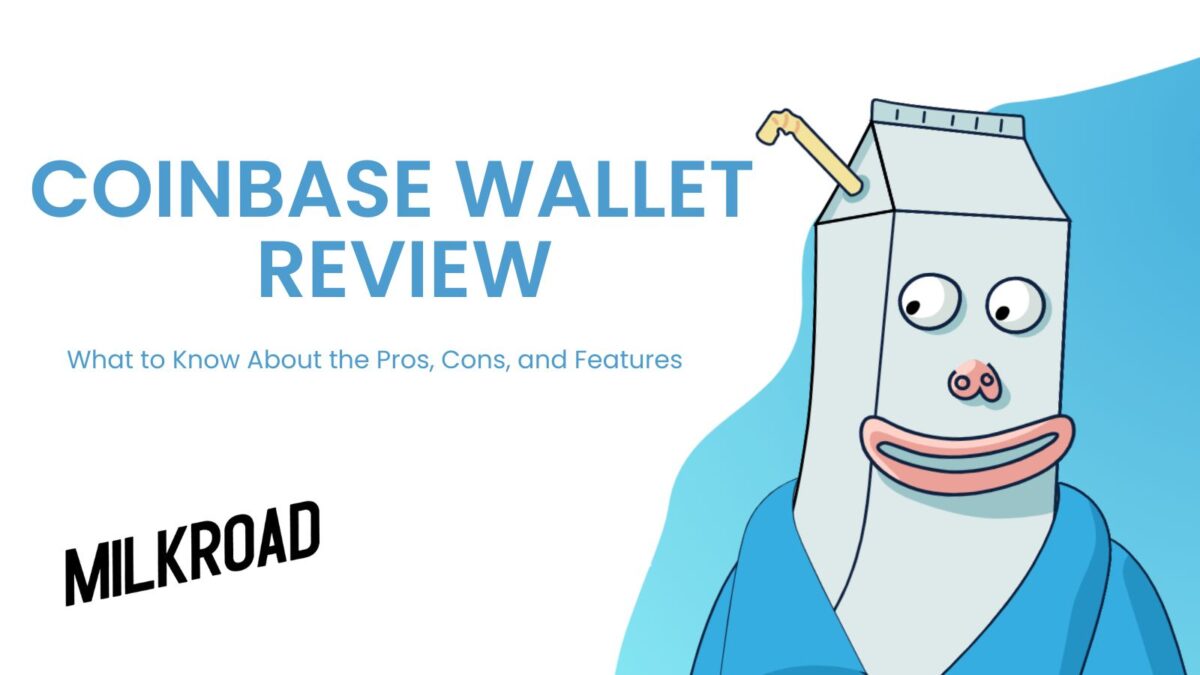 COINBASE WALLET REVIEW

What to Know About the Pros, Cons, and Features

MILKROAD